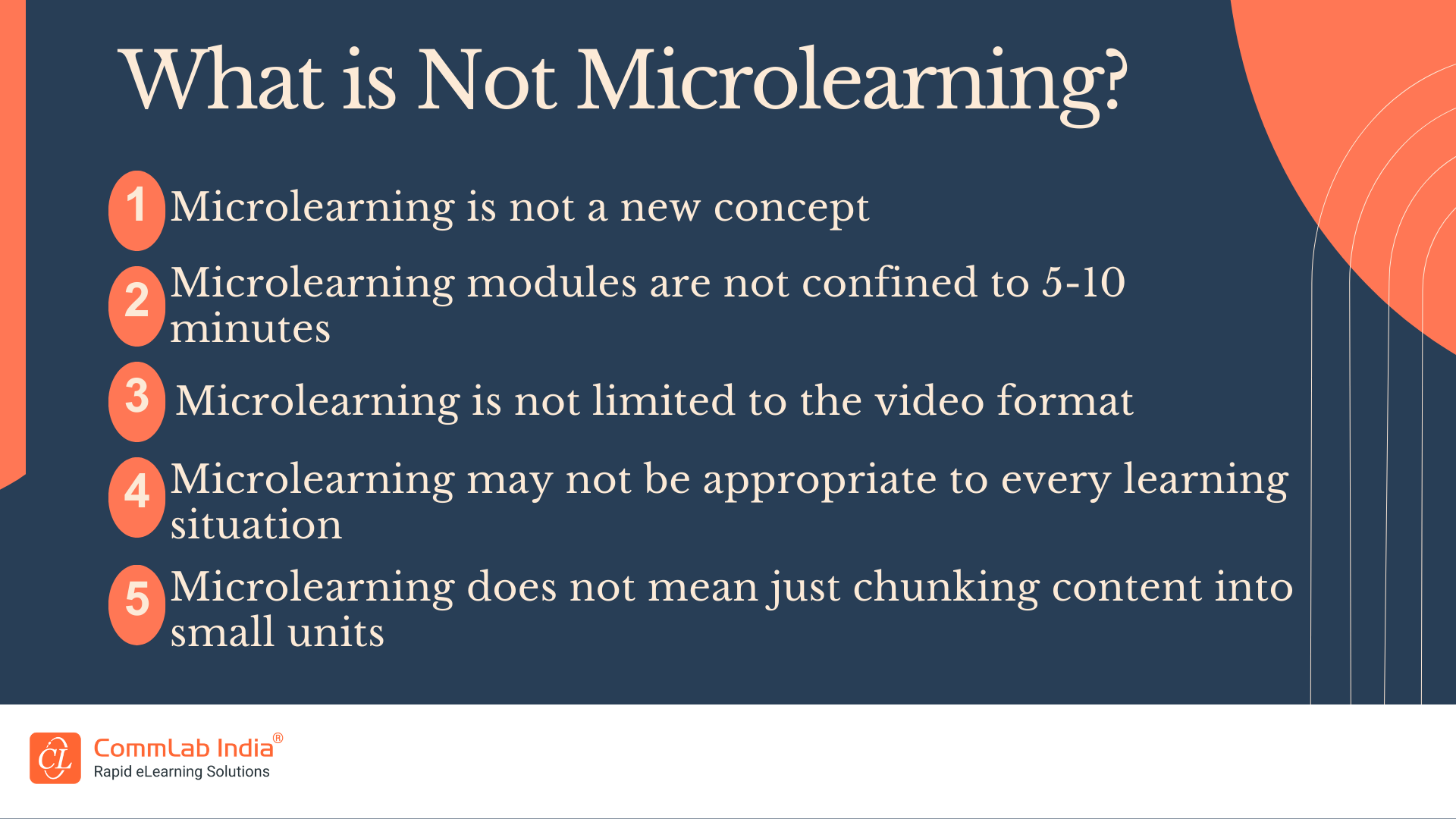 What is Not Microlearning?

1 Microlearning is not a new concept

2 Microlearning modules are not confined to 5-10 minutes

3 Microlearning is not limited to the video format

4 Microlearning may not be appropriate to every learning situation

5 Microlearning does not mean just chunking content into small units

CL CommLab India®
Rapid eLearning Solutions